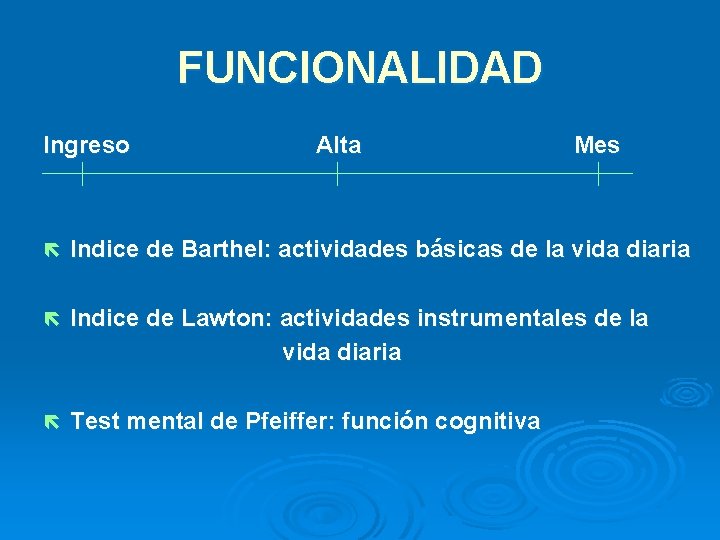 FUNCIONALIDAD

Ingreso Alta Mes

Indice de Barthel: actividades básicas de la vida diaria

Indice de Lawton: actividades instrumentales de la vida diaria

Test mental de Pfeiffer: función cognitiva